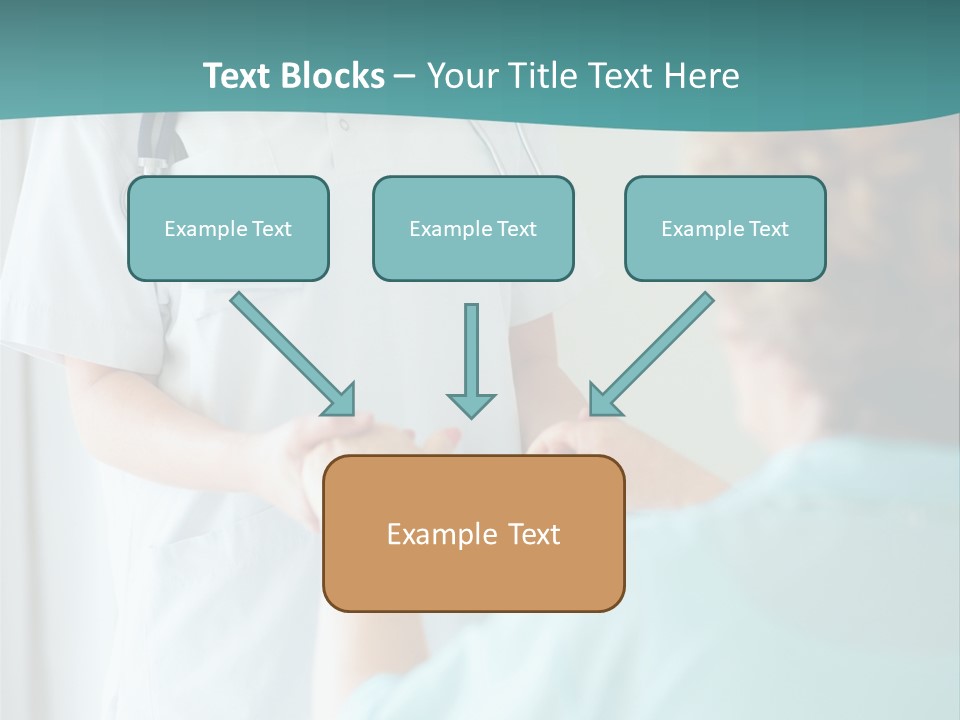 Text Blocks – Your Title Text Here

Example Text

Example Text

Example Text

Example Text